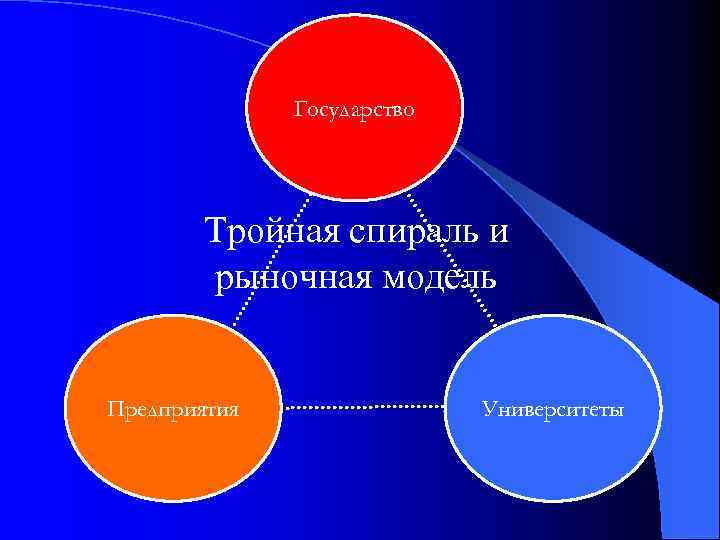 Государство

Тройная спираль и рыночная модель

Предприятия

Университеты